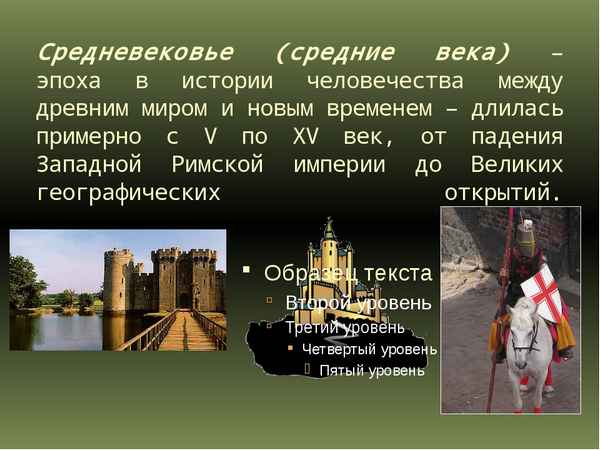 Средневековье (средние века) – эпоха в истории человечества между древним миром и новым временем – длилась примерно с V по XV век, от падения Западной Римской империи до Великих географических открытий.

Образец текста
Второй уровень
Третий уровень
Четвертый уровень
Пятый уровень